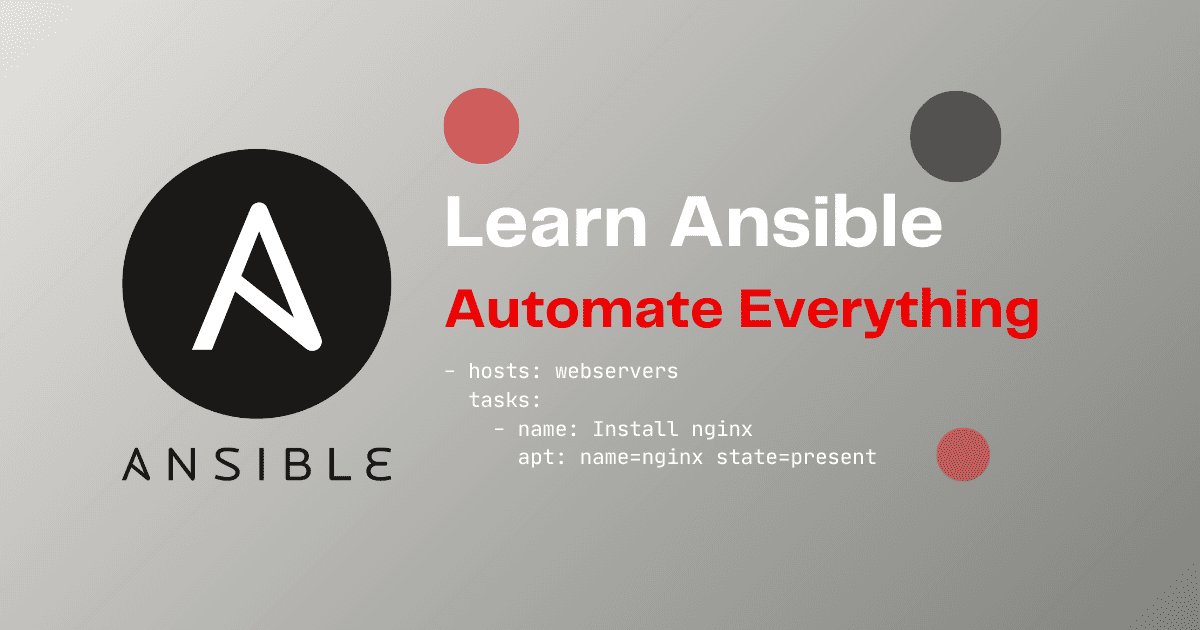 ANSIBLE

Learn Ansible

Automate Everything

- hosts: webservers
  tasks:
    - name: Install nginx
      apt: name=nginx state=present